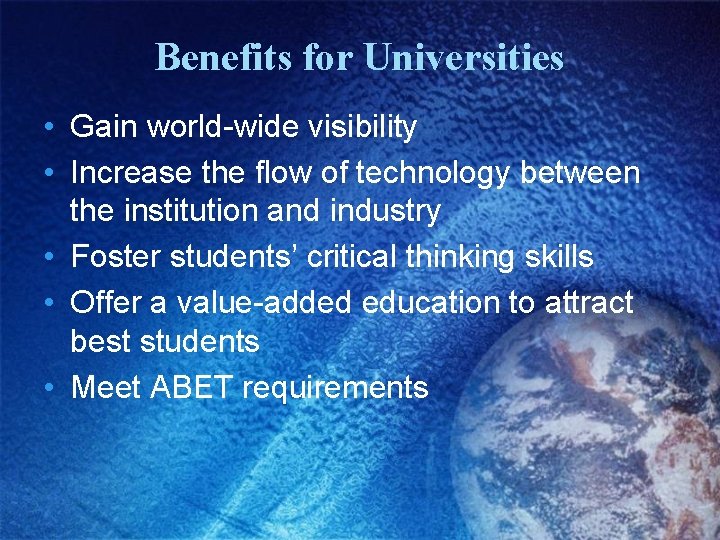 Benefits for Universities

• Gain world-wide visibility
• Increase the flow of technology between the institution and industry
• Foster students' critical thinking skills
• Offer a value-added education to attract best students
• Meet ABET requirements